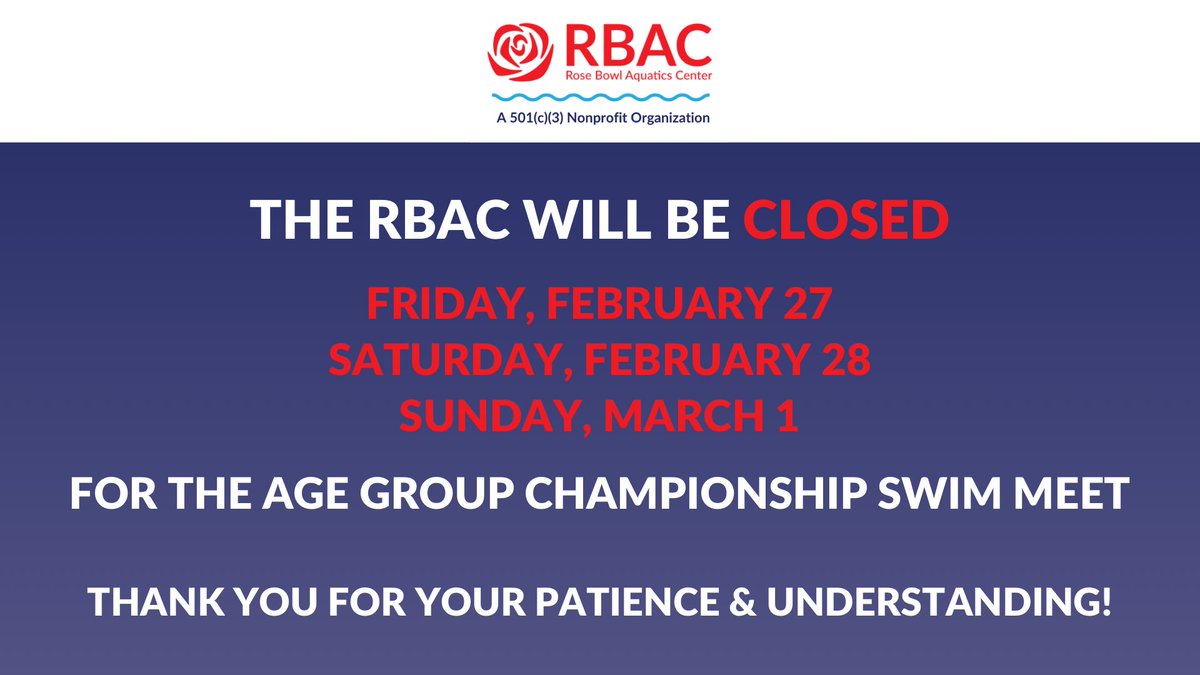 RBAC
Rose Bowl Aquatics Center
A 501(c)(3) Nonprofit Organization

THE RBAC WILL BE CLOSED

FRIDAY, FEBRUARY 27
SATURDAY, FEBRUARY 28
SUNDAY, MARCH 1

FOR THE AGE GROUP CHAMPIONSHIP SWIM MEET

THANK YOU FOR YOUR PATIENCE & UNDERSTANDING!